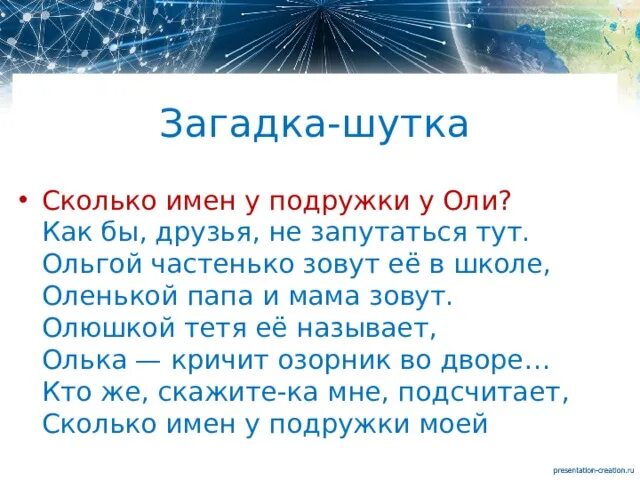 Загадка-шутка

• Сколько имен у подружки у Оли?
Как бы, друзья, не запутаться тут.
Ольгой частенько зовут её в школе,
Оленькой папа и мама зовут.
Олюшкой тетя её называет,
Олька — кричит озорник во дворе…
Кто же, скажите-ка мне, подсчитает,
Сколько имен у подружки моей

presentation-creation.ru